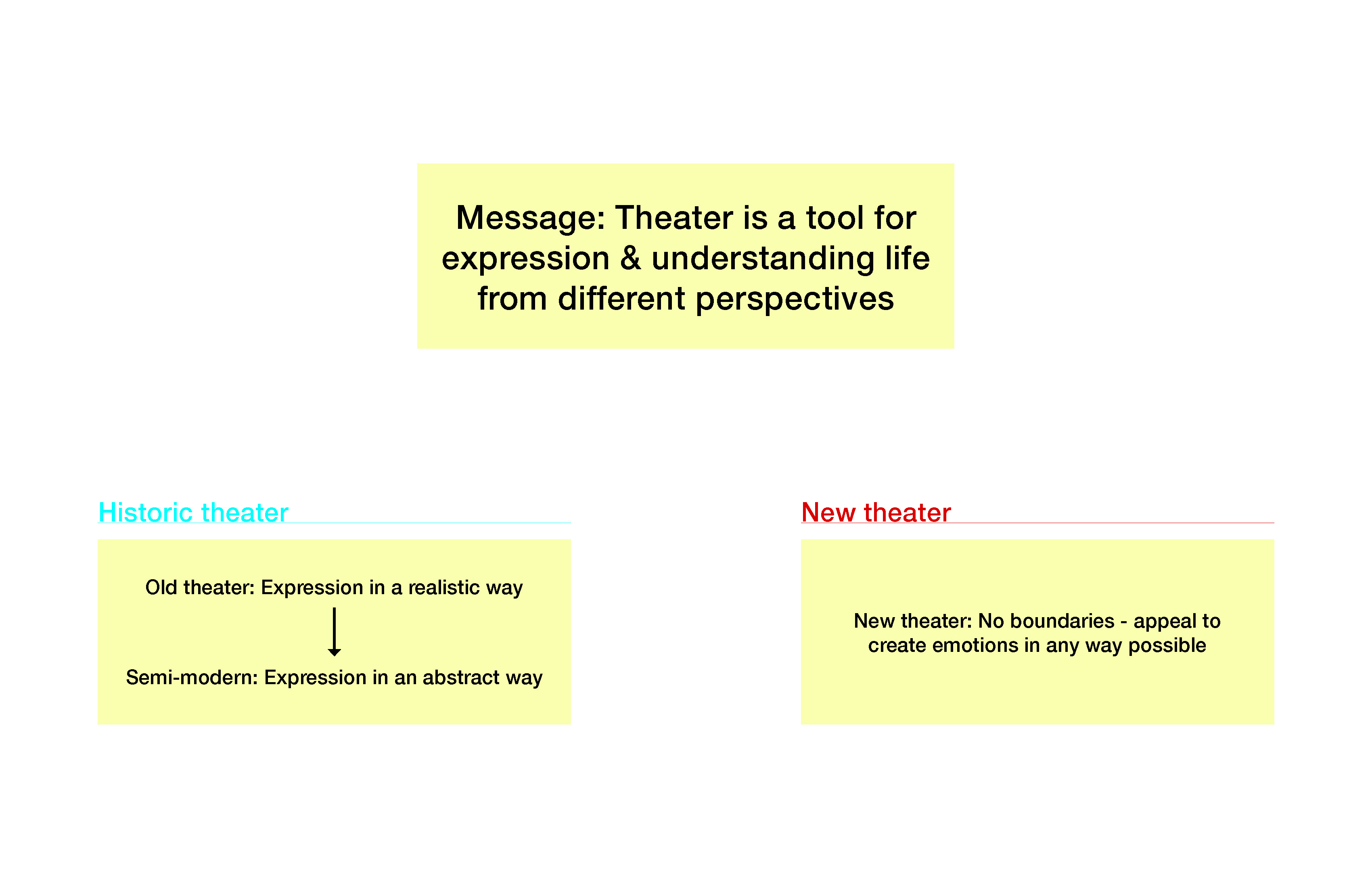 Message: Theater is a tool for expression & understanding life from different perspectives

Historic theater

Old theater: Expression in a realistic way

Semi-modern: Expression in an abstract way

New theater

New theater: No boundaries - appeal to create emotions in any way possible